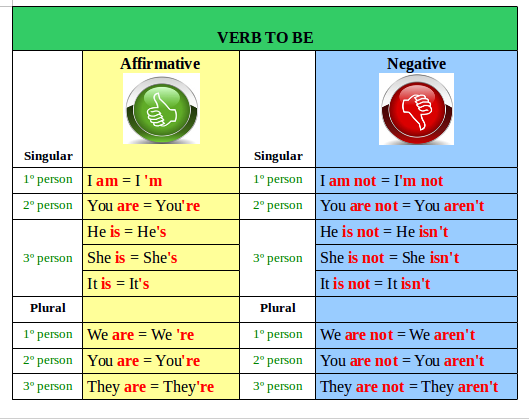 VERB TO BE

| Singular | Affirmative | Singular | Negative |
|---|---|---|---|
| 1º person | I am = I 'm | 1º person | I am not = I'm not |
| 2º person | You are = You're | 2º person | You are not = You aren't |
| 3º person | He is = He's | 3º person | He is not = He isn't |
| | She is = She's | | She is not = She isn't |
| | It is = It's | | It is not = It isn't |
| Plural | | Plural | |
| 1º person | We are = We 're | 1º person | We are not = We aren't |
| 2º person | You are = You're | 2º person | You are not = You aren't |
| 3º person | They are = They're | 3º person | They are not = They aren't |